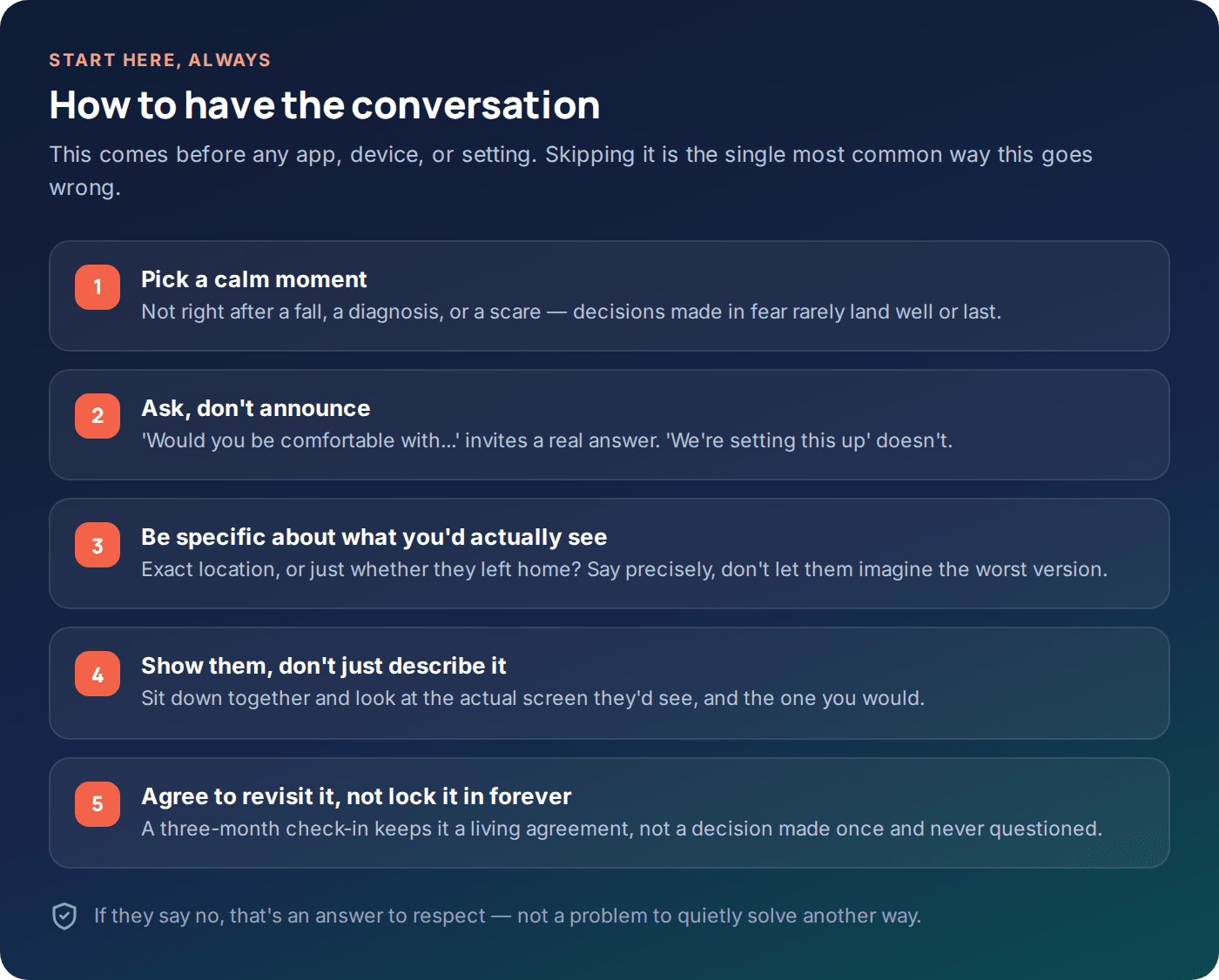 START HERE, ALWAYS

How to have the conversation

This comes before any app, device, or setting. Skipping it is the single most common way this goes wrong.

1

Pick a calm moment

Not right after a fall, a diagnosis, or a scare — decisions made in fear rarely land well or last.

2

Ask, don't announce

'Would you be comfortable with...' invites a real answer. 'We're setting this up' doesn't.

3

Be specific about what you'd actually see

Exact location, or just whether they left home? Say precisely, don't let them imagine the worst version.

4

Show them, don't just describe it

Sit down together and look at the actual screen they'd see, and the one you would.

5

Agree to revisit it, not lock it in forever

A three-month check-in keeps it a living agreement, not a decision made once and never questioned.

If they say no, that's an answer to respect — not a problem to quietly solve another way.